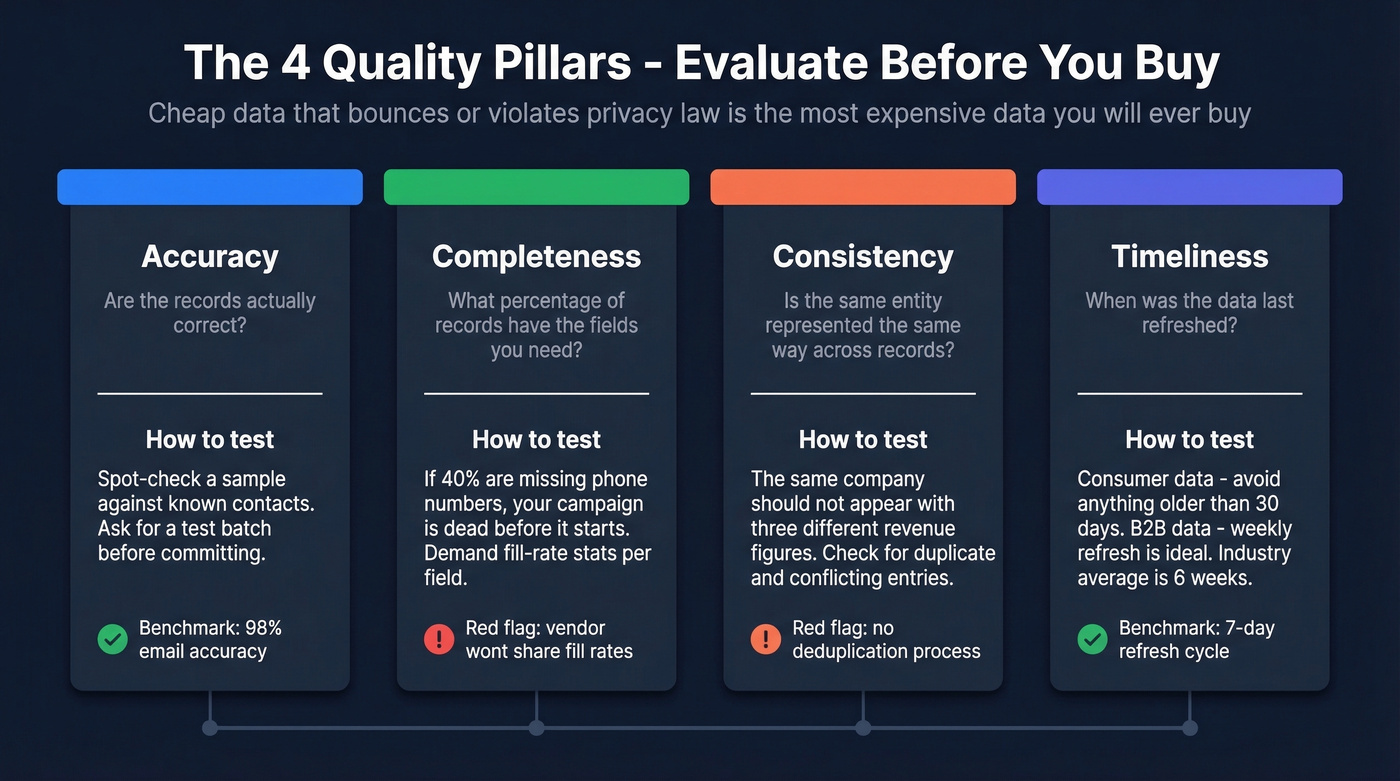 The 4 Quality Pillars - Evaluate Before You Buy

Cheap data that bounces or violates privacy law is the most expensive data you will ever buy

Accuracy

Are the records actually correct?

How to test

Spot-check a sample against known contacts. Ask for a test batch before committing.

Benchmark: 98% email accuracy

Completeness

What percentage of records have the fields you need?

How to test

If 40% are missing phone numbers, your campaign is dead before it starts. Demand fill-rate stats per field.

Red flag: vendor wont share fill rates

Consistency

Is the same entity represented the same way across records?

How to test

The same company should not appear with three different revenue figures. Check for duplicate and conflicting entries.

Red flag: no deduplication process

Timeliness

When was the data last refreshed?

How to test

Consumer data - avoid anything older than 30 days. B2B data - weekly refresh is ideal. Industry average is 6 weeks.

Benchmark: 7-day refresh cycle